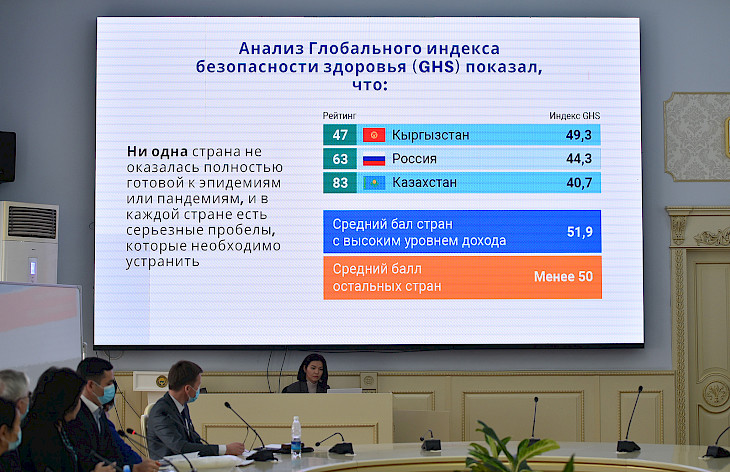 Анализ Глобального индекса безопасности здоровья (GHS) показал, что:

Ни одна страна не оказалась полностью готовой к эпидемиям или пандемиям, и в каждой стране есть серьезные пробелы, которые необходимо устранить

| Рейтинг | | Индекс GHS |
|---|---|---|
| 47 | Кыргызстан | 49,3 |
| 63 | Россия | 44,3 |
| 83 | Казахстан | 40,7 |

Средний бал стран с высоким уровнем дохода 51,9

Средний балл остальных стран Менее 50